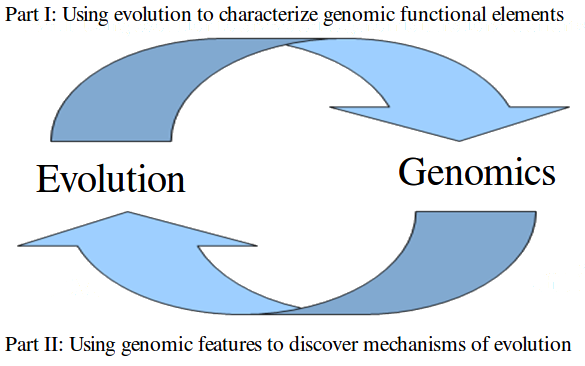 Part I: Using evolution to characterize genomic functional elements

Evolution

Genomics

Part II: Using genomic features to discover mechanisms of evolution